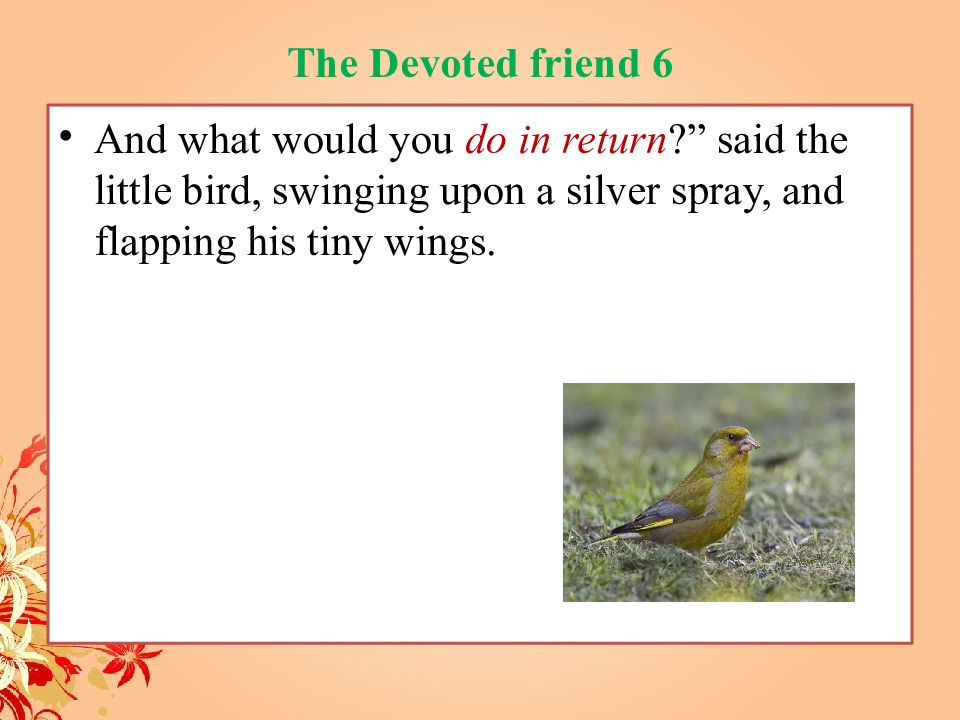 The Devoted friend 6

• And what would you do in return?” said the little bird, swinging upon a silver spray, and flapping his tiny wings.